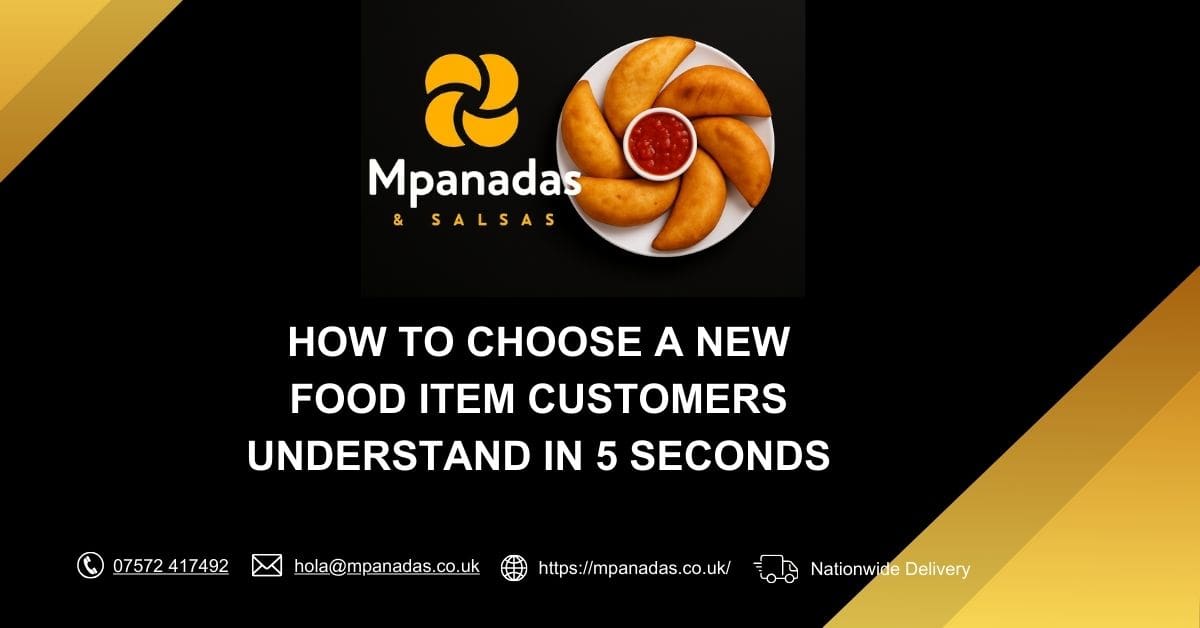 Mpanadas
& SALSAS

HOW TO CHOOSE A NEW FOOD ITEM CUSTOMERS UNDERSTAND IN 5 SECONDS

07572 417492 hola@mpanadas.co.uk https://mpanadas.co.uk/ Nationwide Delivery